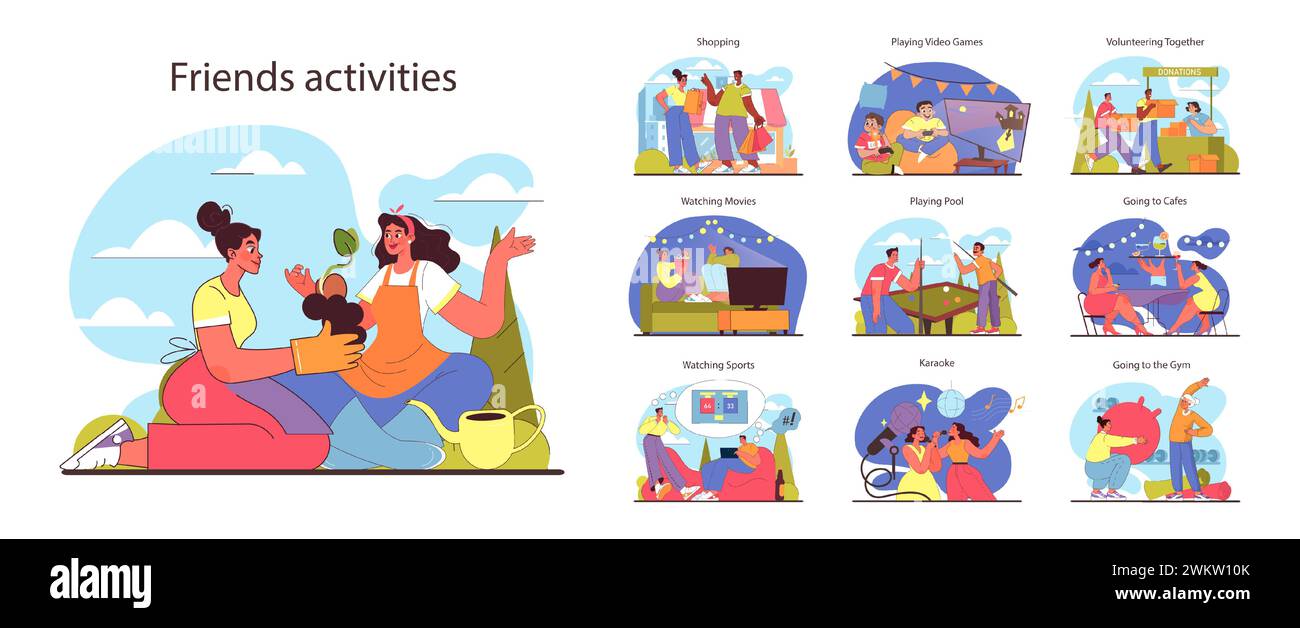 Friends activities

Shopping

Playing Video Games

Volunteering Together

DONATIONS

Watching Movies

Playing Pool

Going to Cafes

Watching Sports

64 : 33

#!

Karaoke

Going to the Gym

alamy

Image ID: 2WKW10K
www.alamy.com